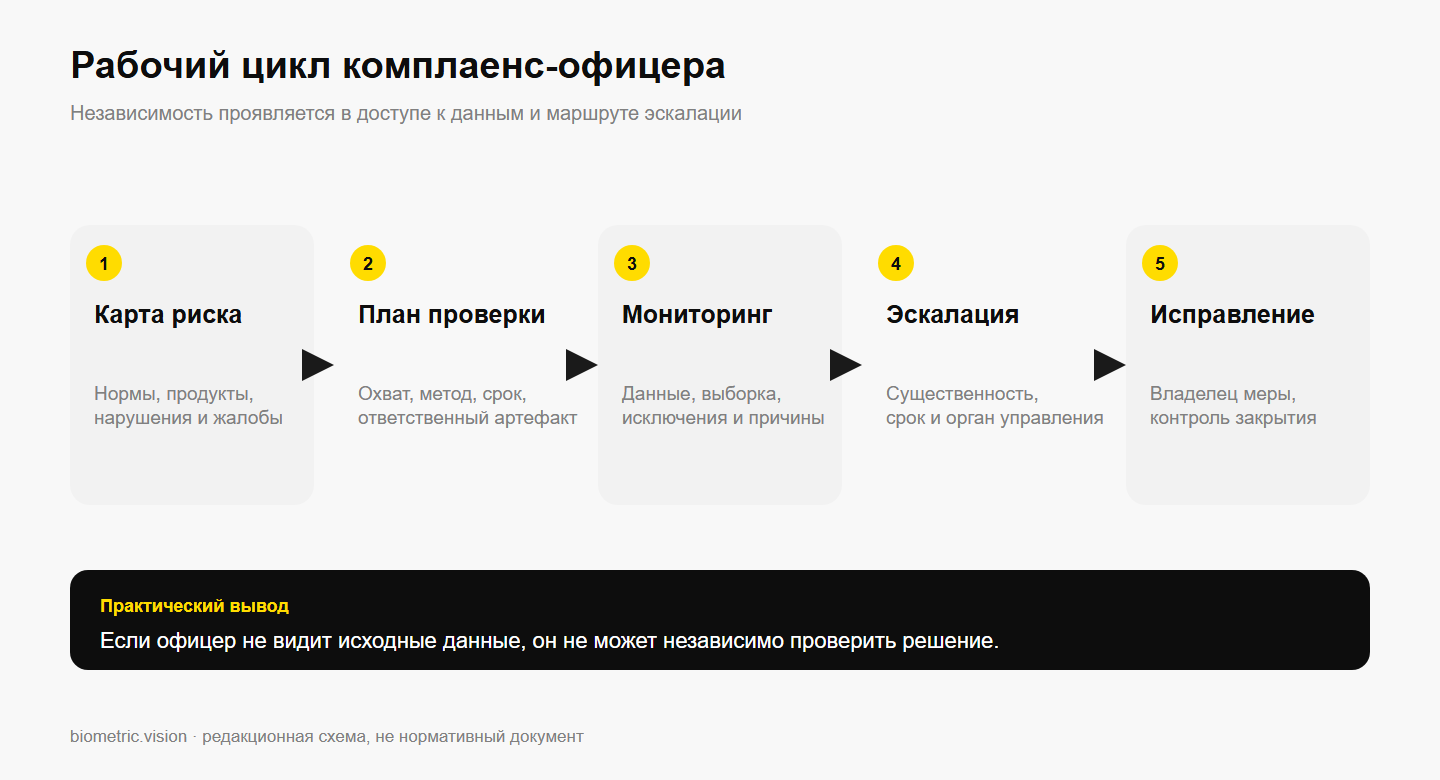 Рабочий цикл комплаенс-офицера

Независимость проявляется в доступе к данным и маршруте эскалации

1
Карта риска
Нормы, продукты, нарушения и жалобы

2
План проверки
Охват, метод, срок, ответственный артефакт

3
Мониторинг
Данные, выборка, исключения и причины

4
Эскалация
Существенность, срок и орган управления

5
Исправление
Владелец меры, контроль закрытия

Практический вывод
Если офицер не видит исходные данные, он не может независимо проверить решение.

biometric.vision · редакционная схема, не нормативный документ